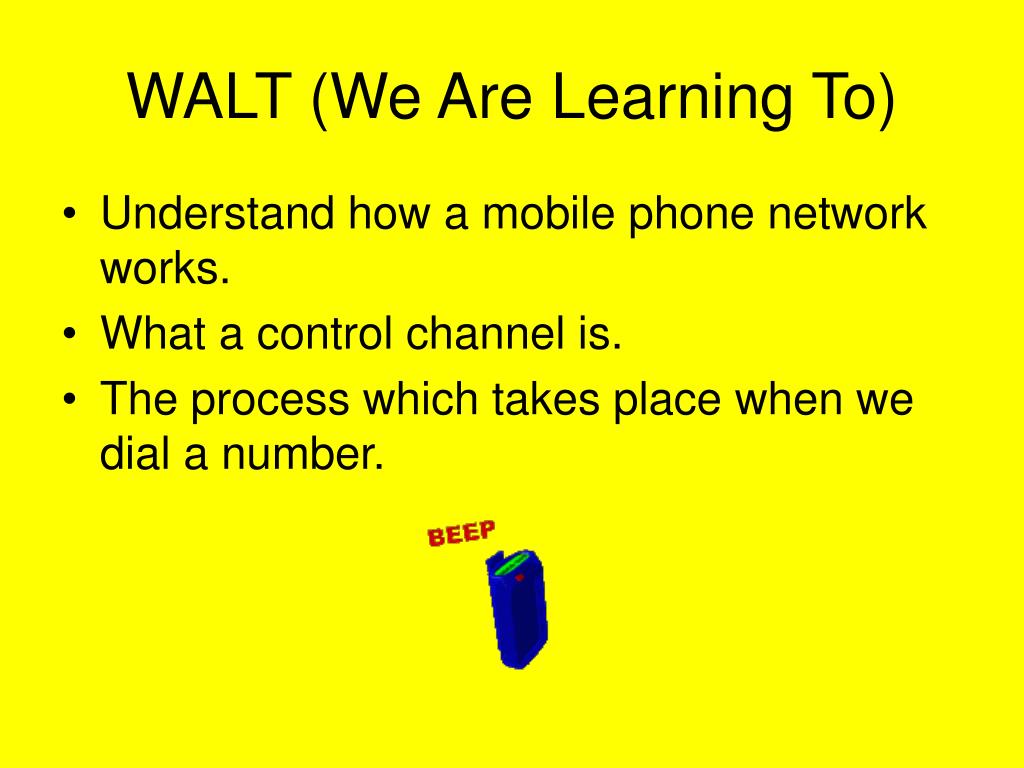 WALT (We Are Learning To)

• Understand how a mobile phone network works.
• What a control channel is.
• The process which takes place when we dial a number.

BEEP